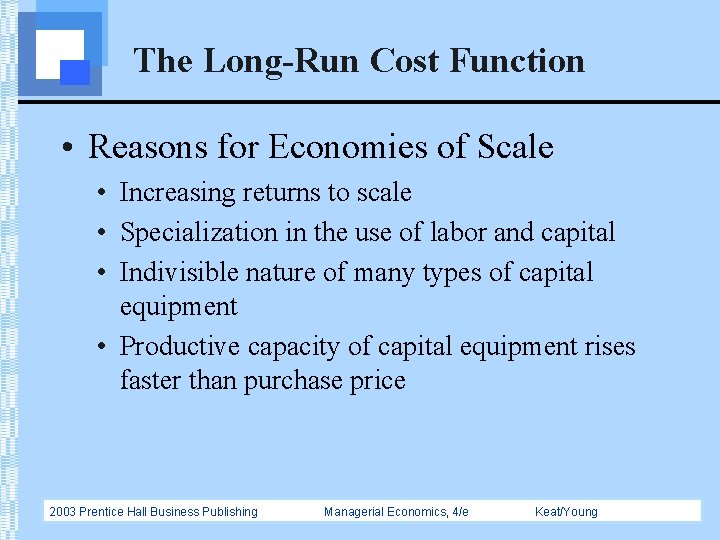 The Long-Run Cost Function

• Reasons for Economies of Scale
  • Increasing returns to scale
  • Specialization in the use of labor and capital
  • Indivisible nature of many types of capital equipment
  • Productive capacity of capital equipment rises faster than purchase price

2003 Prentice Hall Business Publishing    Managerial Economics, 4/e    Keat/Young